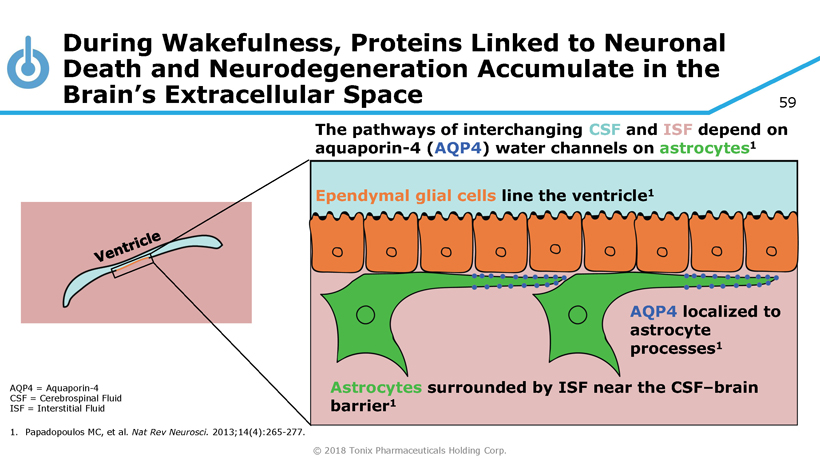 During Wakefulness, Proteins Linked to Neuronal Death and Neurodegeneration Accumulate in the Brain's Extracellular Space

59

The pathways of interchanging CSF and ISF depend on aquaporin-4 (AQP4) water channels on astrocytes$^{1}$

Ventricle

Ependymal glial cells line the ventricle$^{1}$

AQP4 localized to astrocyte processes$^{1}$

Astrocytes surrounded by ISF near the CSF–brain barrier$^{1}$

AQP4 = Aquaporin-4
CSF = Cerebrospinal Fluid
ISF = Interstitial Fluid

1. Papadopoulos MC, et al. Nat Rev Neurosci. 2013;14(4):265-277.

© 2018 Tonix Pharmaceuticals Holding Corp.